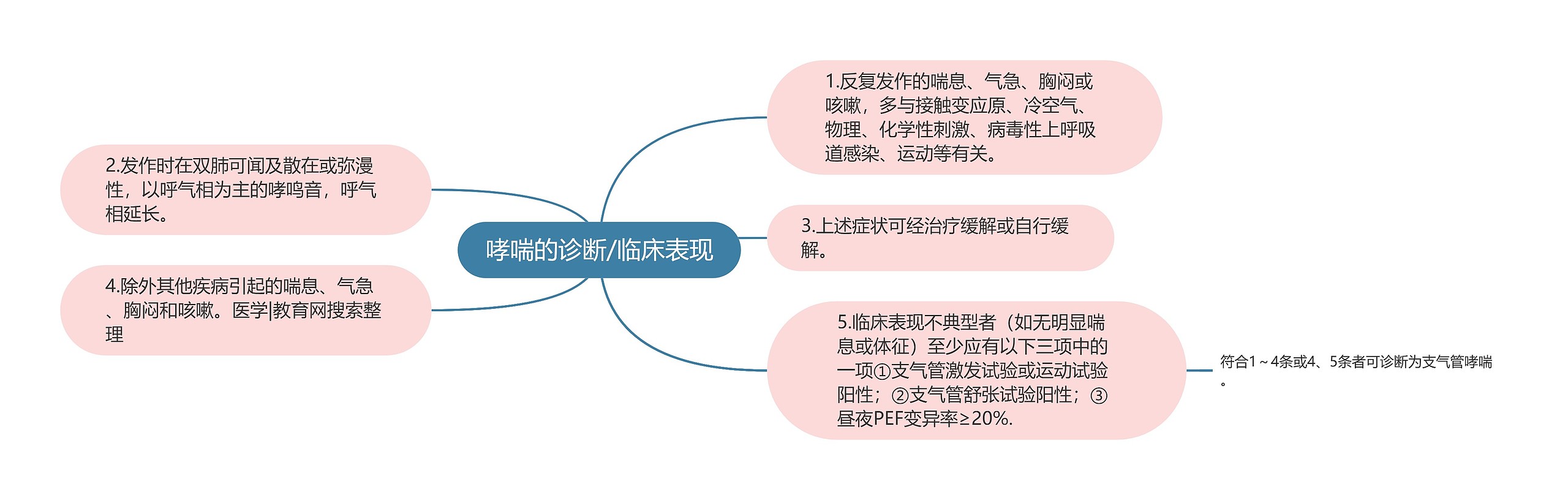 哮喘的诊断/临床表现

1.反复发作的喘息、气急、胸闷或咳嗽，多与接触变应原、冷空气、物理、化学性刺激、病毒性上呼吸道感染、运动等有关。

2.发作时在双肺可闻及散在或弥漫性，以呼气相为主的哮鸣音，呼气相延长。

3.上述症状可经治疗缓解或自行缓解。

4.除外其他疾病引起的喘息、气急、胸闷和咳嗽。医学|教育网搜索整理

5.临床表现不典型者（如无明显喘息或体征）至少应有以下三项中的一项①支气管激发试验或运动试验阳性；②支气管舒张试验阳性；③昼夜PEF变异率≥20%.

符合1～4条或4、5条者可诊断为支气管哮喘。